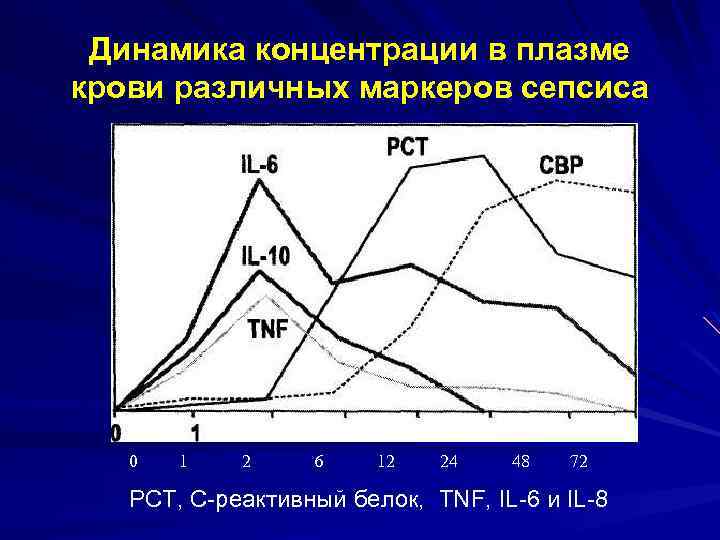 Динамика концентрации в плазме крови различных маркеров сепсиса

IL-6
PCT
CBP
IL-10
TNF
0
1

0 1 2 6 12 24 48 72

PCT, С-реактивный белок, TNF, IL-6 и IL-8